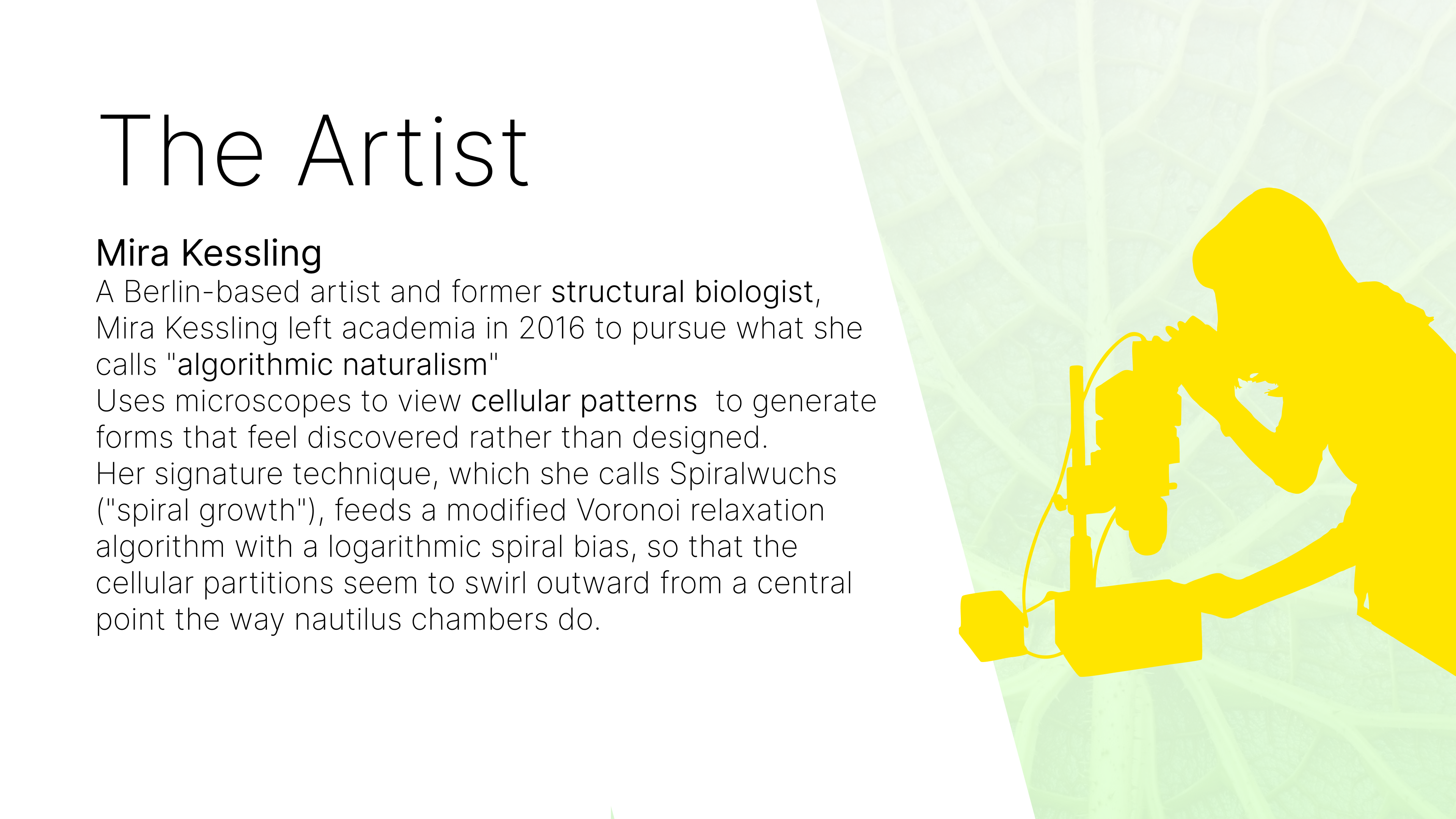 The Artist

Mira Kessling
A Berlin-based artist and former structural biologist, Mira Kessling left academia in 2016 to pursue what she calls "algorithmic naturalism"
Uses microscopes to view cellular patterns  to generate forms that feel discovered rather than designed.
Her signature technique, which she calls Spiralwuchs ("spiral growth"), feeds a modified Voronoi relaxation algorithm with a logarithmic spiral bias, so that the cellular partitions seem to swirl outward from a central point the way nautilus chambers do.